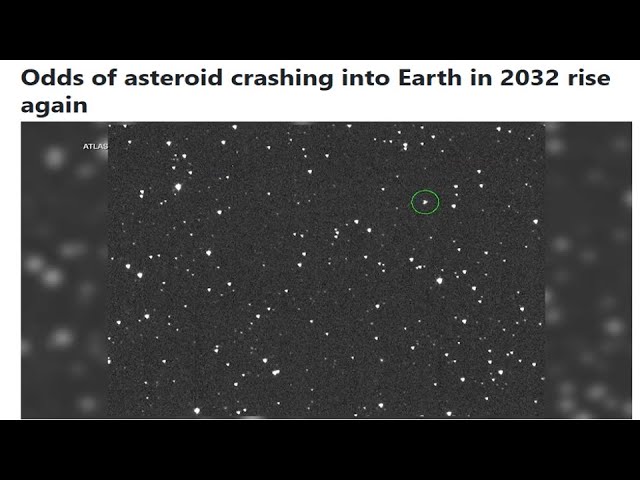 Odds of asteroid crashing into Earth in 2032 rise again

ATLAS